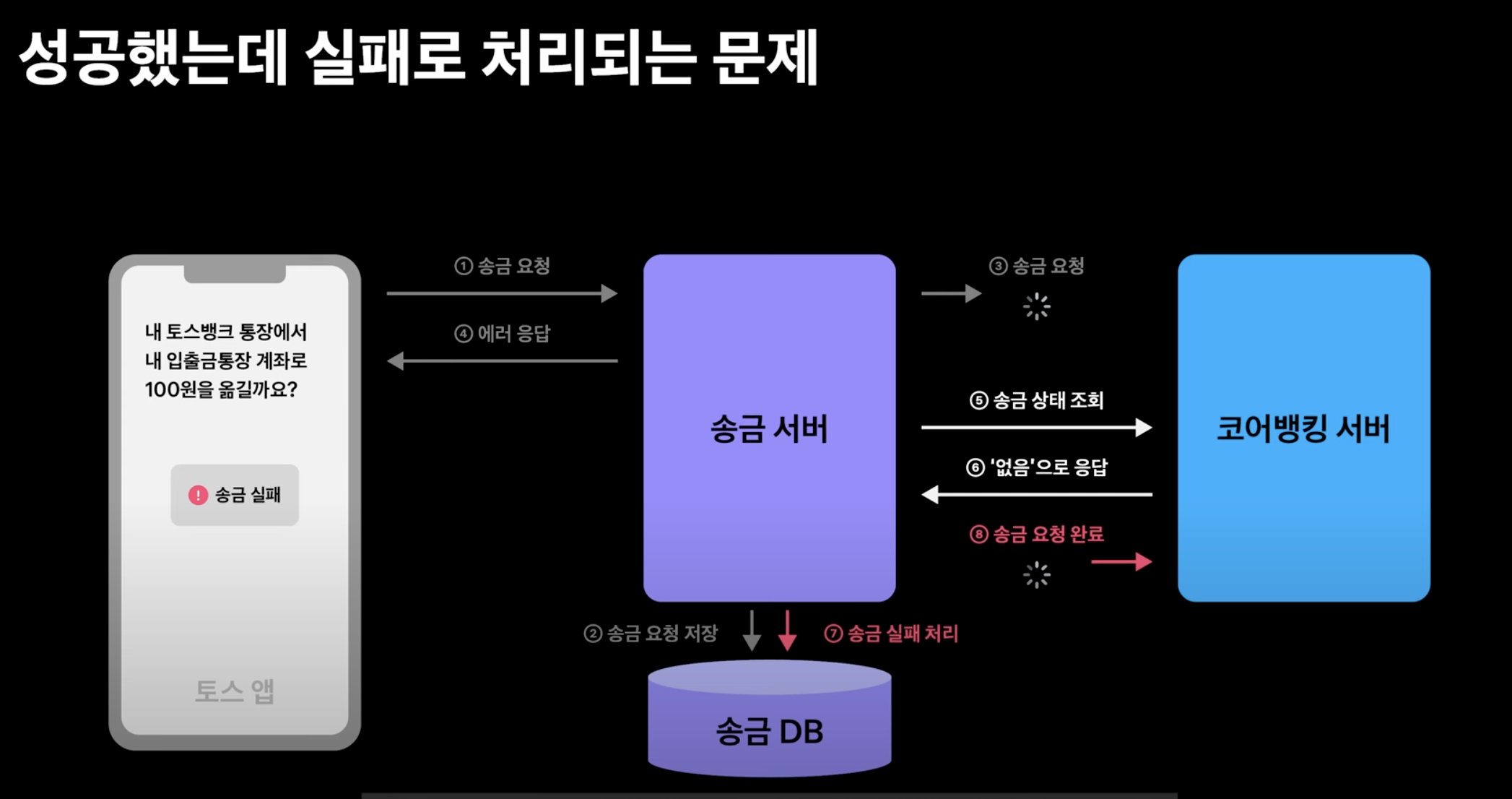 성공했는데 실패로 처리되는 문제

내 토스뱅크 통장에서 내 입출금통장 계좌로 100원을 옮길까요?

! 송금 실패

토스 앱

① 송금 요청

④ 에러 응답

송금 서버

③ 송금 요청

⑤ 송금 상태 조회

⑥ '없음'으로 응답

⑧ 송금 요청 완료

코어뱅킹 서버

② 송금 요청 저장

⑦ 송금 실패 처리

송금 DB